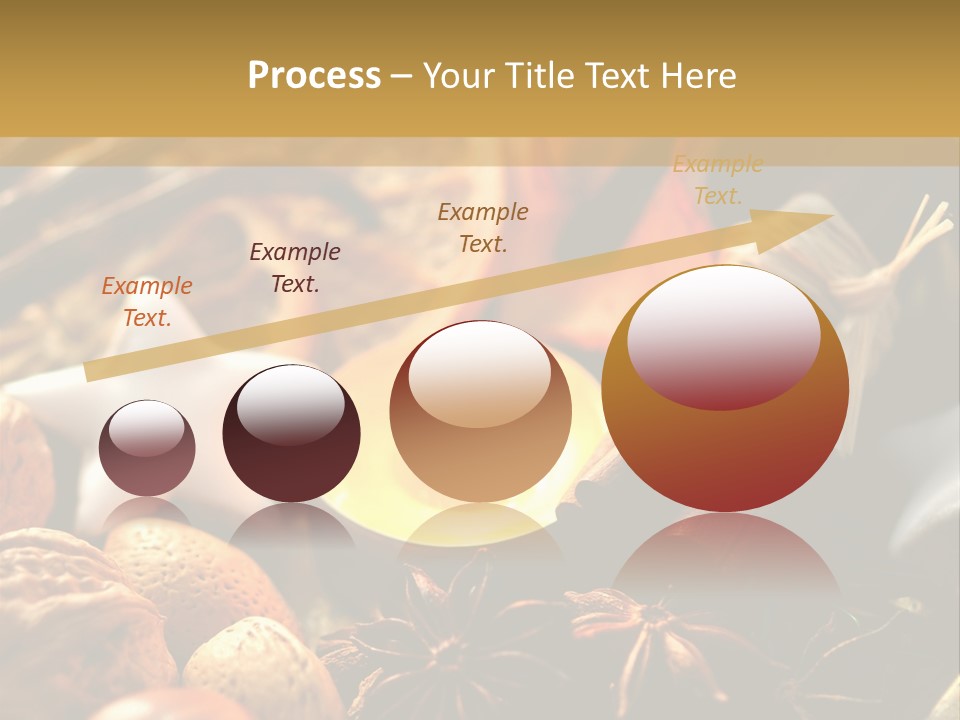 Process – Your Title Text Here

Example Text.

Example Text.

Example Text.

Example Text.